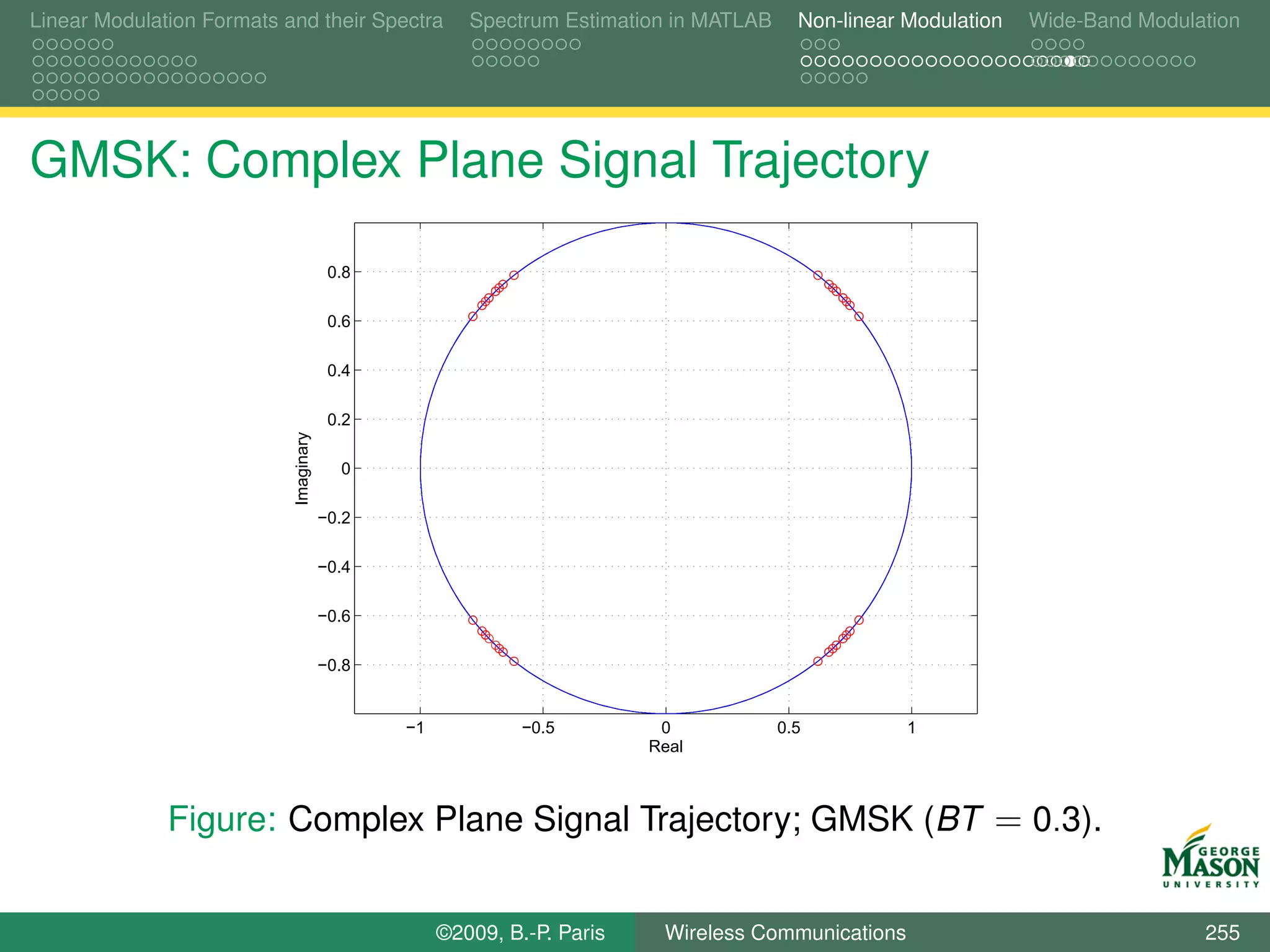 Linear Modulation Formats and their Spectra

Spectrum Estimation in MATLAB

Non-linear Modulation

Wide-Band Modulation

GMSK: Complex Plane Signal Trajectory

0.8
0.6
0.4
0.2
0
−0.2
−0.4
−0.6
−0.8

Imaginary

−1
−0.5
0
0.5
1

Real

Figure: Complex Plane Signal Trajectory; GMSK ($BT = 0.3$).

GEORGE MASON UNIVERSITY

©2009, B.-P. Paris

Wireless Communications

255